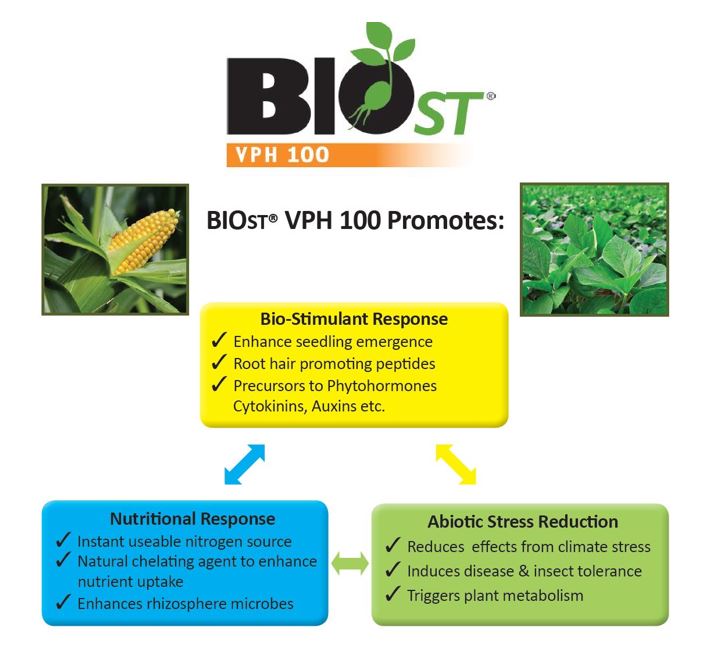 BIOST®
VPH 100

BIOST® VPH 100 Promotes:

Bio-Stimulant Response
✓ Enhance seedling emergence
✓ Root hair promoting peptides
✓ Precursors to Phytohormones Cytokinins, Auxins etc.

Nutritional Response
✓ Instant useable nitrogen source
✓ Natural chelating agent to enhance nutrient uptake
✓ Enhances rhizosphere microbes

Abiotic Stress Reduction
✓ Reduces effects from climate stress
✓ Induces disease & insect tolerance
✓ Triggers plant metabolism